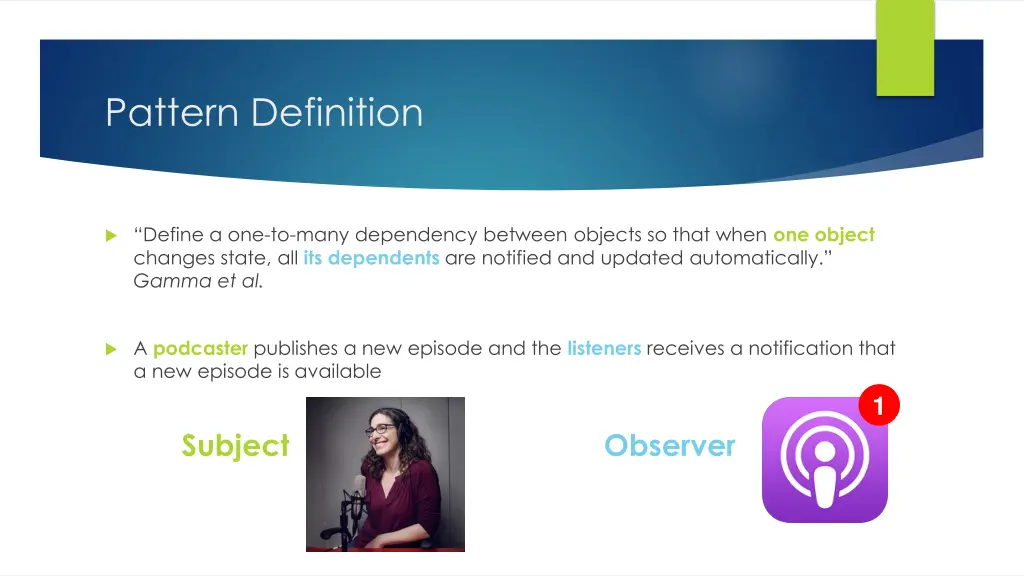 Pattern Definition

“Define a one-to-many dependency between objects so that when one object changes state, all its dependents are notified and updated automatically.” Gamma et al.

A podcaster publishes a new episode and the listeners receives a notification that a new episode is available

Subject

Observer

1